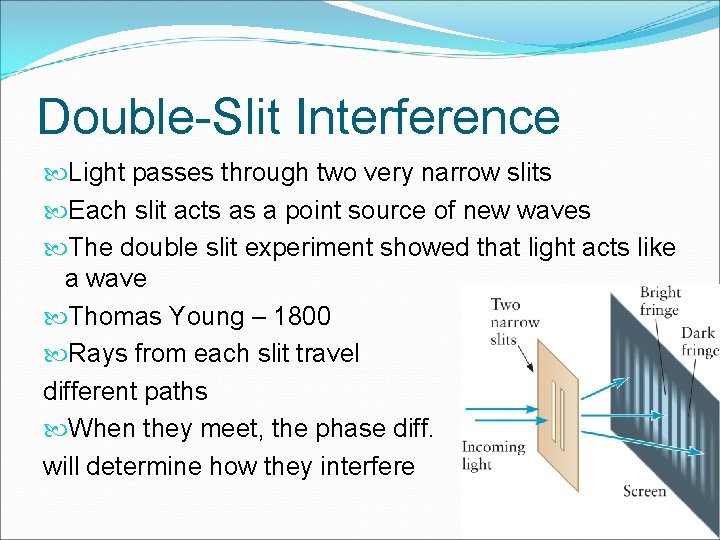 Double-Slit Interference

Light passes through two very narrow slits

Each slit acts as a point source of new waves

The double slit experiment showed that light acts like a wave

Thomas Young – 1800

Rays from each slit travel different paths

When they meet, the phase diff. will determine how they interfere

Two narrow slits

Bright fringe

Dark fringe

Incoming light

Screen